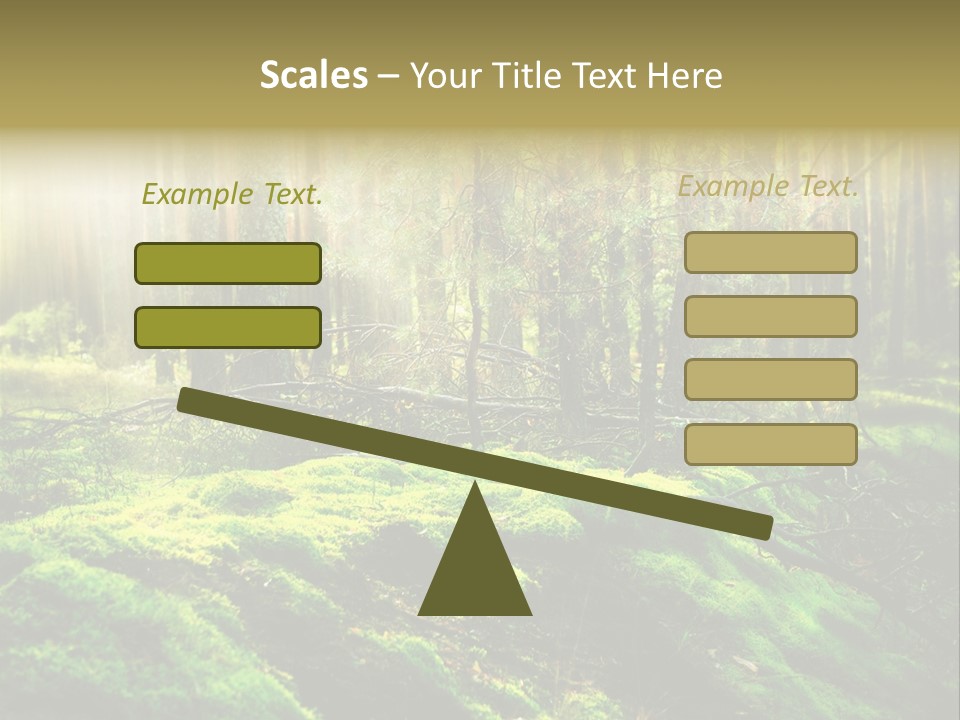 Scales – Your Title Text Here

Example Text.

Example Text.